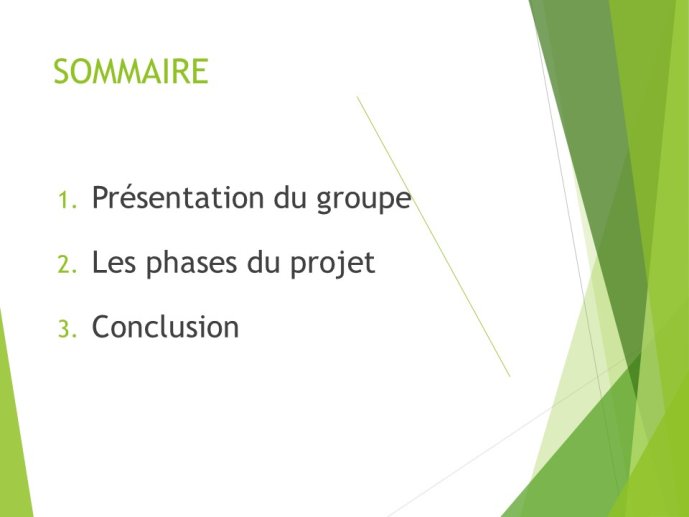 SOMMAIRE

1. Présentation du groupe
2. Les phases du projet
3. Conclusion